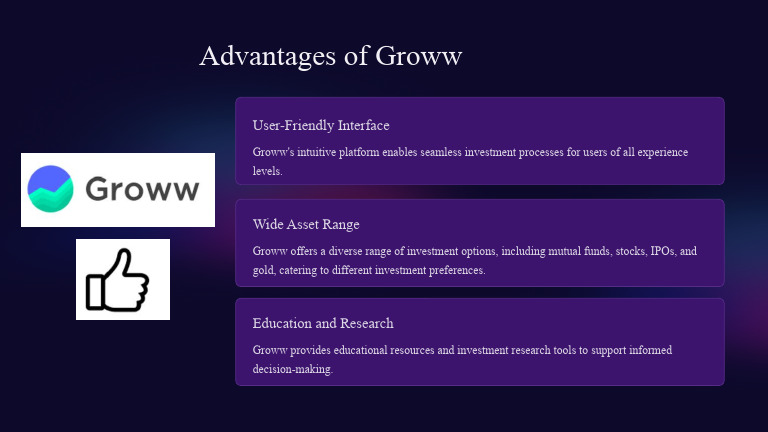 Advantages of Groww

Groww

User-Friendly Interface

Groww's intuitive platform enables seamless investment processes for users of all experience levels.

Wide Asset Range

Groww offers a diverse range of investment options, including mutual funds, stocks, IPOs, and gold, catering to different investment preferences.

Education and Research

Groww provides educational resources and investment research tools to support informed decision-making.